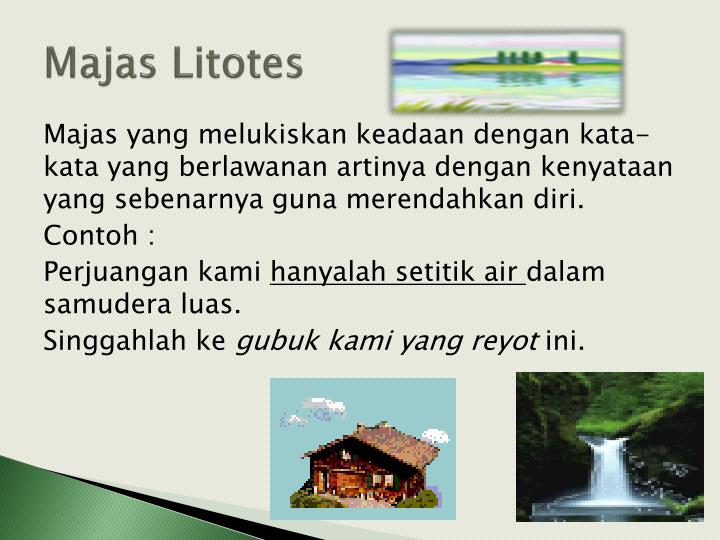 Majas Litotes

Majas yang melukiskan keadaan dengan kata-kata yang berlawanan artinya dengan kenyataan yang sebenarnya guna merendahkan diri.

Contoh :

Perjuangan kami hanyalah setitik air dalam samudera luas.

Singgahlah ke gubuk kami yang reyot ini.